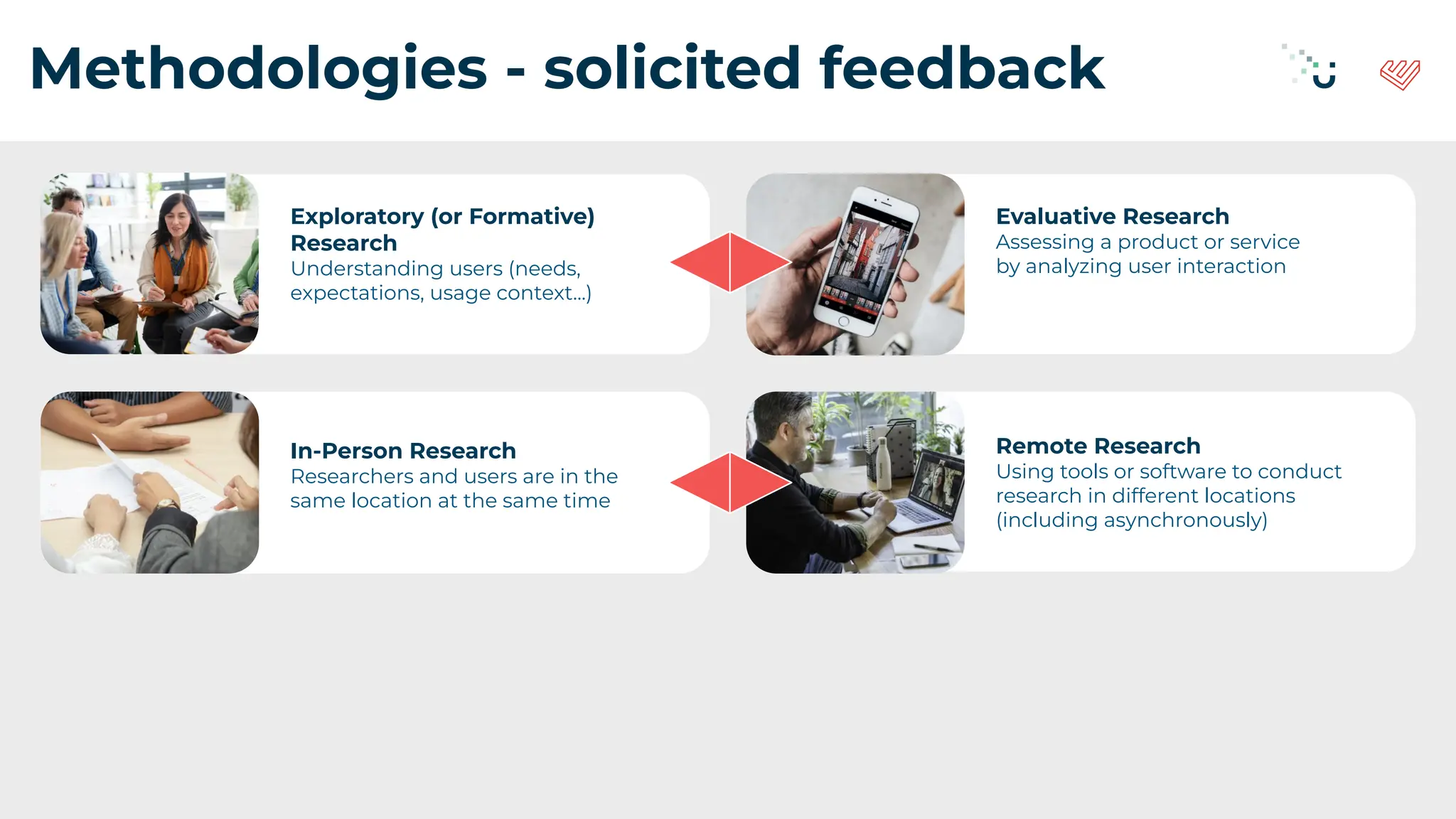 Methodologies - solicited feedback

Exploratory (or Formative) Research
Understanding users (needs, expectations, usage context...)

Evaluative Research
Assessing a product or service by analyzing user interaction

In-Person Research
Researchers and users are in the same location at the same time

Remote Research
Using tools or software to conduct research in different locations (including asynchronously)